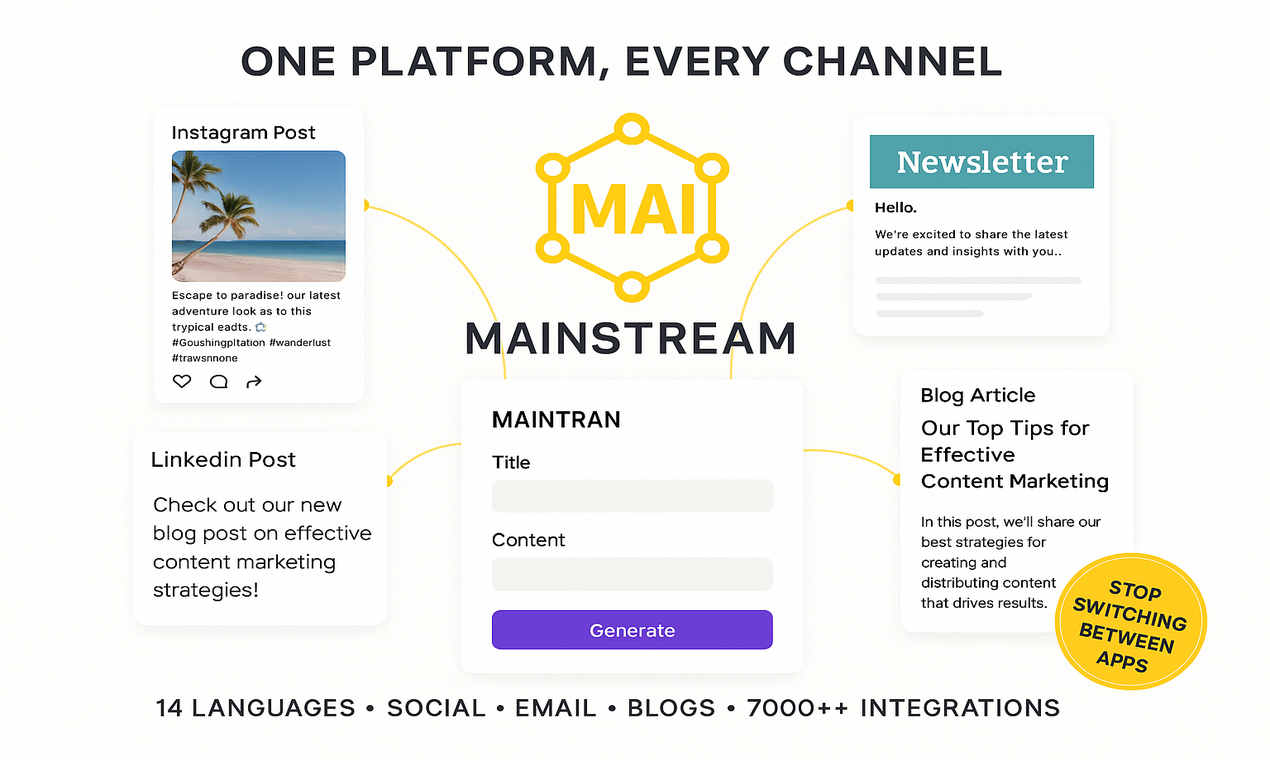 ONE PLATFORM, EVERY CHANNEL

Instagram Post

Escape to paradise! our latest adventure look as to this trypical eadts. #Goushingpltation #wanderlust #trawsnnone

MAI

MAINSTREAM

Newsletter

Hello.

We're excited to share the latest updates and insights with you..

Linkedin Post

Check out our new blog post on effective content marketing strategies!

MAINTRAN

Title

Content

Generate

Blog Article

Our Top Tips for Effective Content Marketing

In this post, we'll share our best strategies for creating and distributing content that drives results.

STOP SWITCHING BETWEEN APPS

14 LANGUAGES • SOCIAL • EMAIL • BLOGS • 7000++ INTEGRATIONS